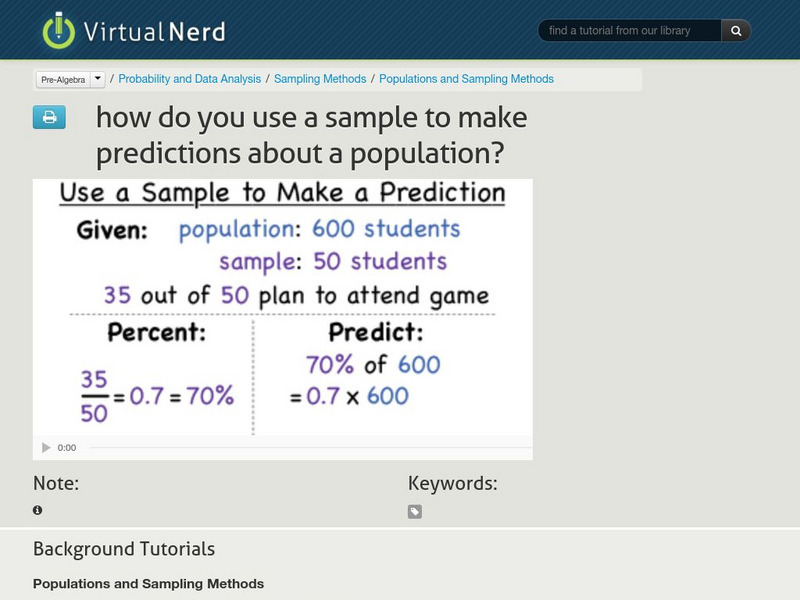 VirtualNerd

find a tutorial from our library

Pre-Algebra / Probability and Data Analysis / Sampling Methods / Populations and Sampling Methods

how do you use a sample to make predictions about a population?

Use a Sample to Make a Prediction

Given: population: 600 students
sample: 50 students
35 out of 50 plan to attend game

Percent:

$\frac{35}{50} = 0.7 = 70\%$

Predict:

70% of 600
$= 0.7 \times 600$

0:00

Note:

Keywords:

Background Tutorials

Populations and Sampling Methods